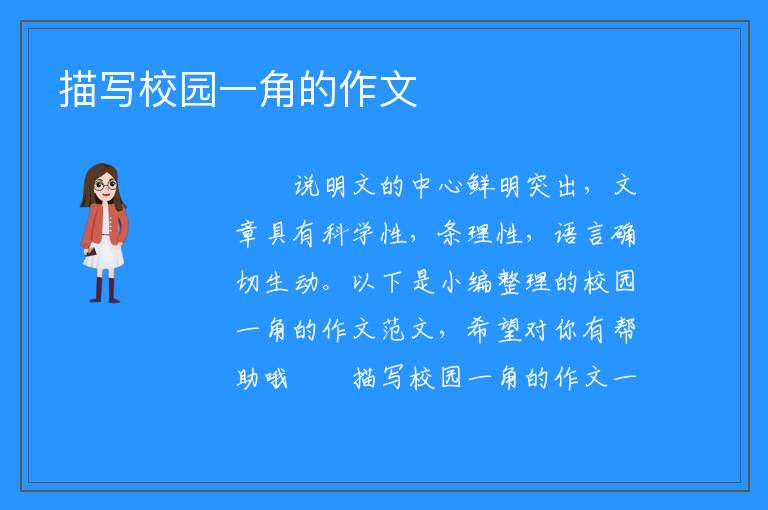 描写校园一角的作文

说明文的中心鲜明突出，文章具有科学性，条理性，语言确切生动。以下是小编整理的校园一角的作文范文，希望对你有帮助哦　　描写校园一角的作文一